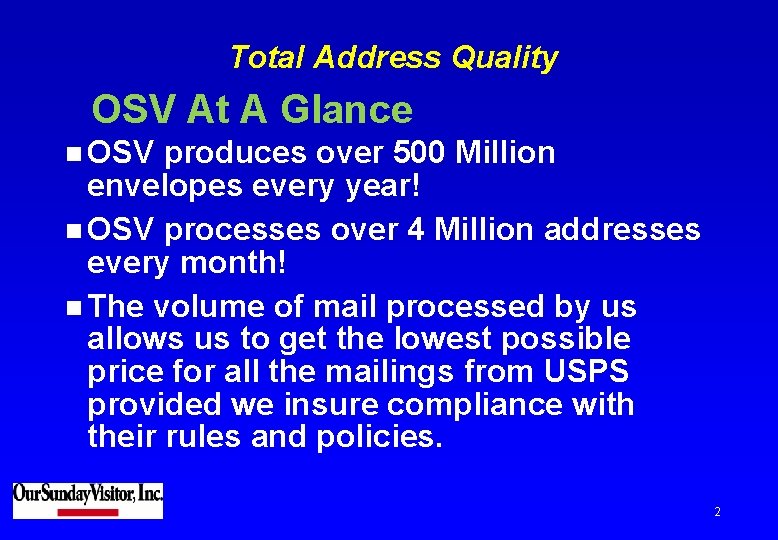 Total Address Quality

OSV At A Glance

- OSV produces over 500 Million envelopes every year!
- OSV processes over 4 Million addresses every month!
- The volume of mail processed by us allows us to get the lowest possible price for all the mailings from USPS provided we insure compliance with their rules and policies.

OurSundayVisitor, Inc.

2